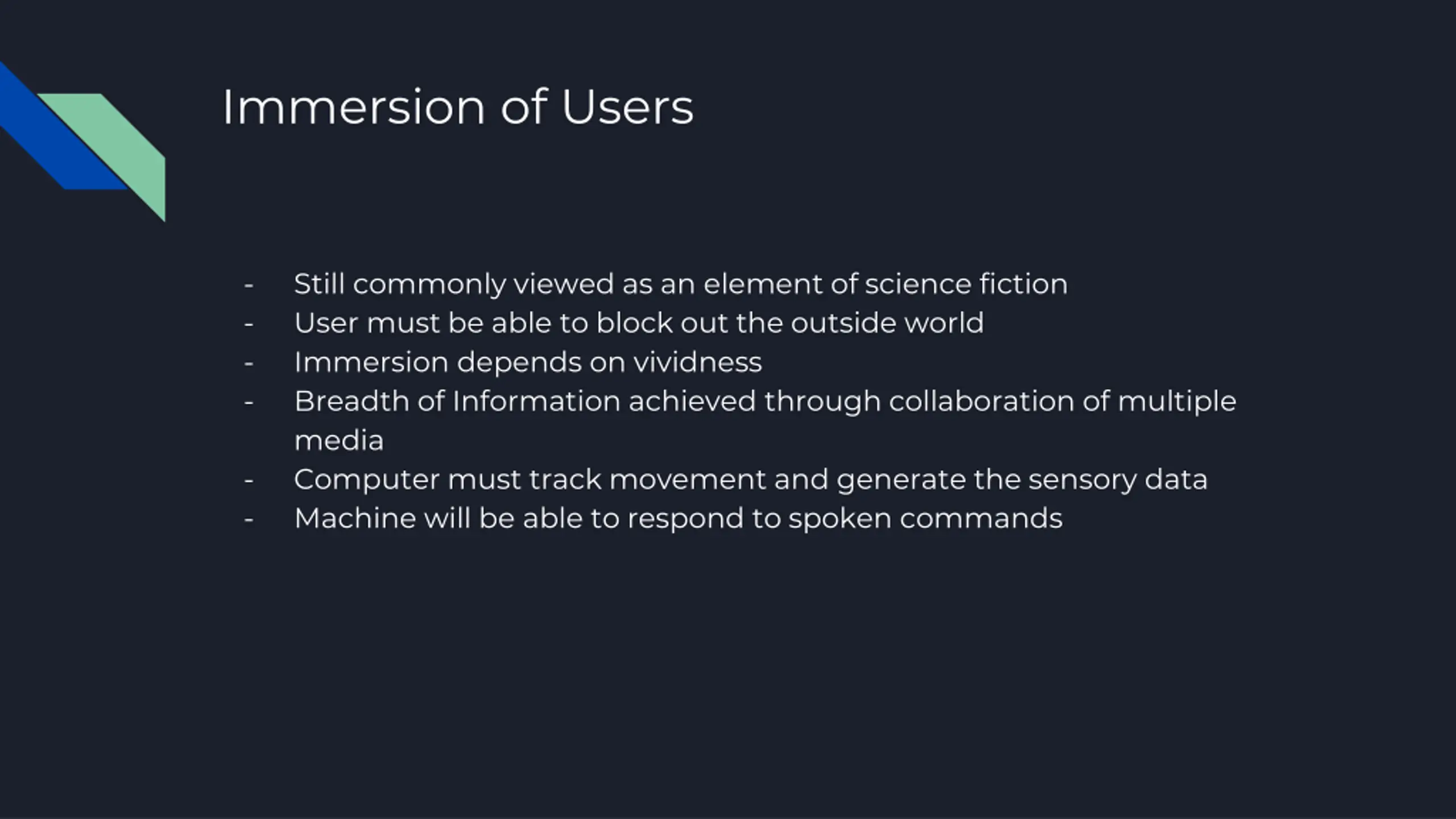 Immersion of Users

- Still commonly viewed as an element of science fiction
- User must be able to block out the outside world
- Immersion depends on vividness
- Breadth of Information achieved through collaboration of multiple media
- Computer must track movement and generate the sensory data
- Machine will be able to respond to spoken commands